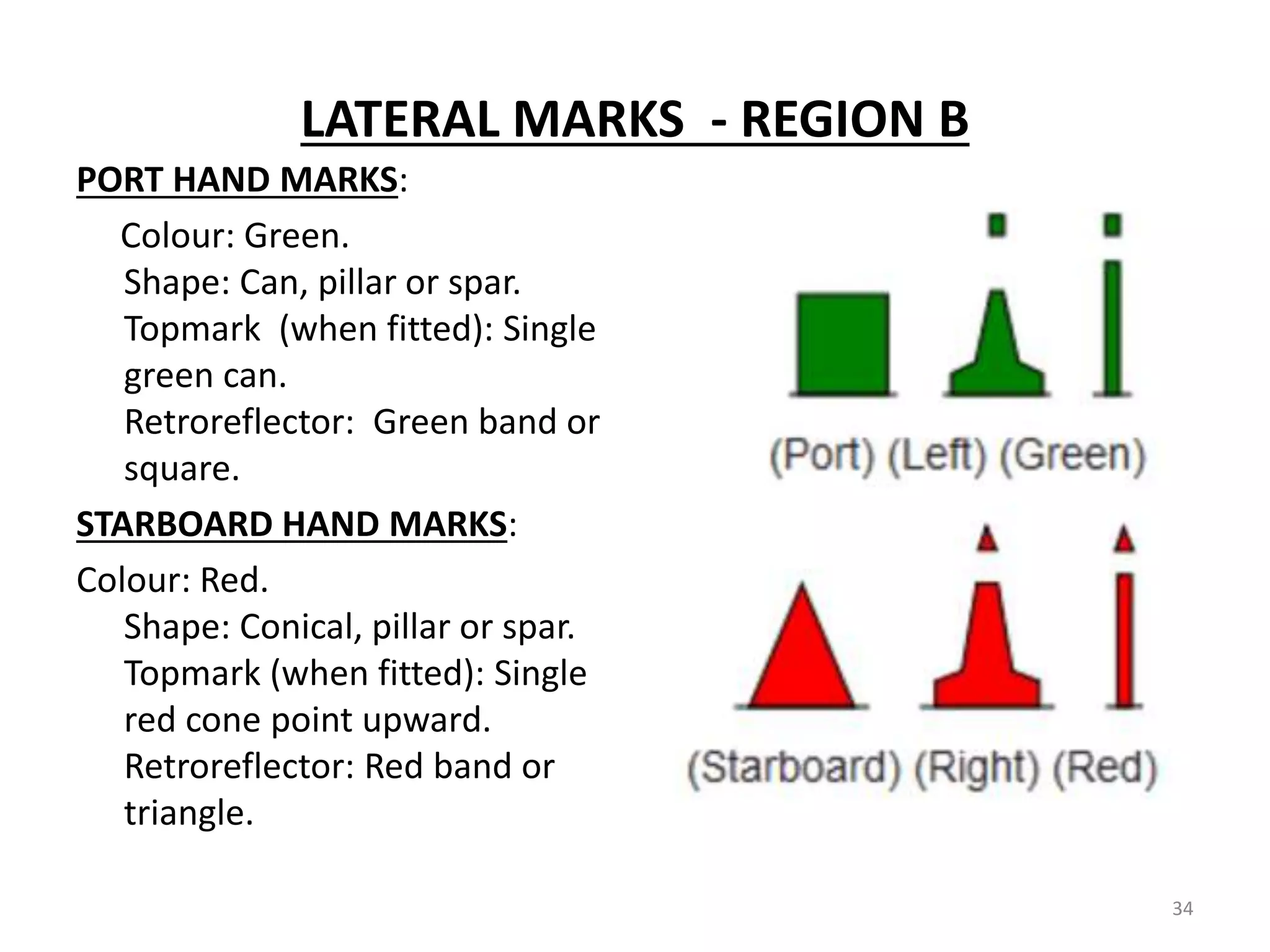 LATERAL MARKS - REGION B

PORT HAND MARKS:

Colour: Green.
Shape: Can, pillar or spar.
Topmark (when fitted): Single green can.
Retroreflector: Green band or square.

STARBOARD HAND MARKS:

Colour: Red.
Shape: Conical, pillar or spar.
Topmark (when fitted): Single red cone point upward.
Retroreflector: Red band or triangle.

(Port) (Left) (Green)

(Starboard) (Right) (Red)

34